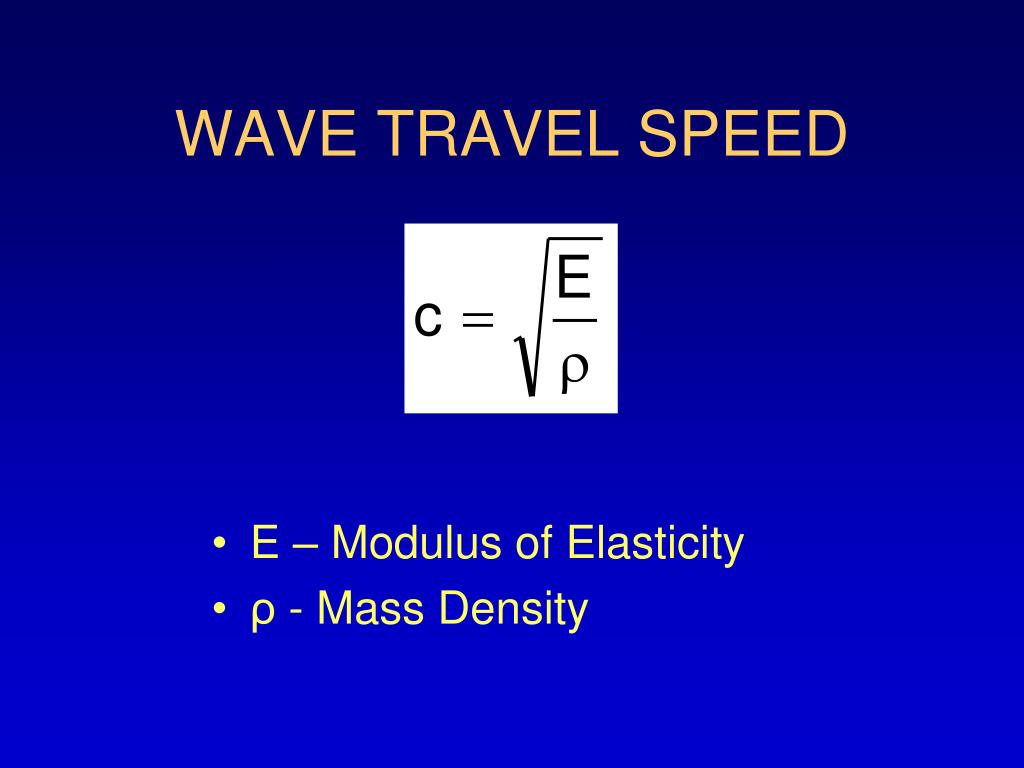 WAVE TRAVEL SPEED

$c = \sqrt{\frac{E}{\rho}}$

• E – Modulus of Elasticity
• ρ - Mass Density